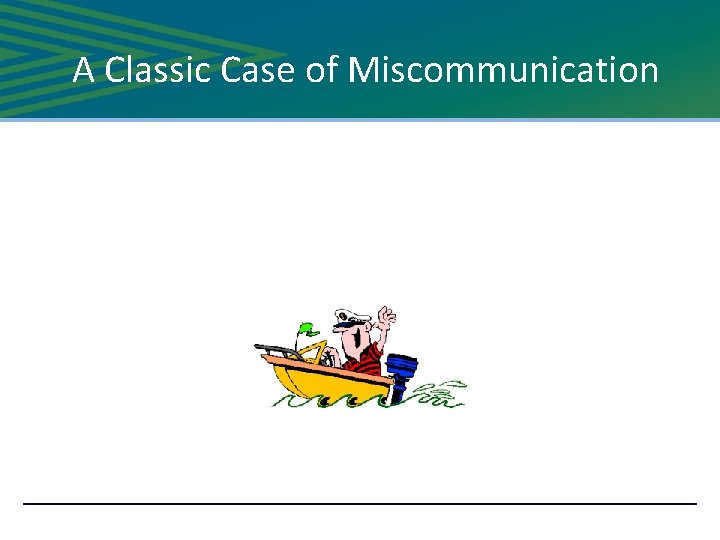 A Classic Case of Miscommunication